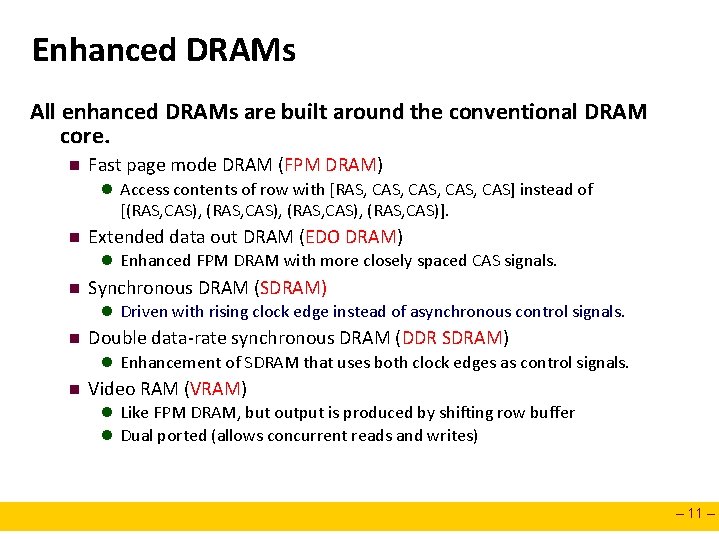 Enhanced DRAMs

All enhanced DRAMs are built around the conventional DRAM core.

- Fast page mode DRAM (FPM DRAM)
  - Access contents of row with [RAS, CAS, CAS, CAS, CAS] instead of [(RAS,CAS), (RAS,CAS), (RAS,CAS), (RAS,CAS)].
- Extended data out DRAM (EDO DRAM)
  - Enhanced FPM DRAM with more closely spaced CAS signals.
- Synchronous DRAM (SDRAM)
  - Driven with rising clock edge instead of asynchronous control signals.
- Double data-rate synchronous DRAM (DDR SDRAM)
  - Enhancement of SDRAM that uses both clock edges as control signals.
- Video RAM (VRAM)
  - Like FPM DRAM, but output is produced by shifting row buffer
  - Dual ported (allows concurrent reads and writes)

– 11 –